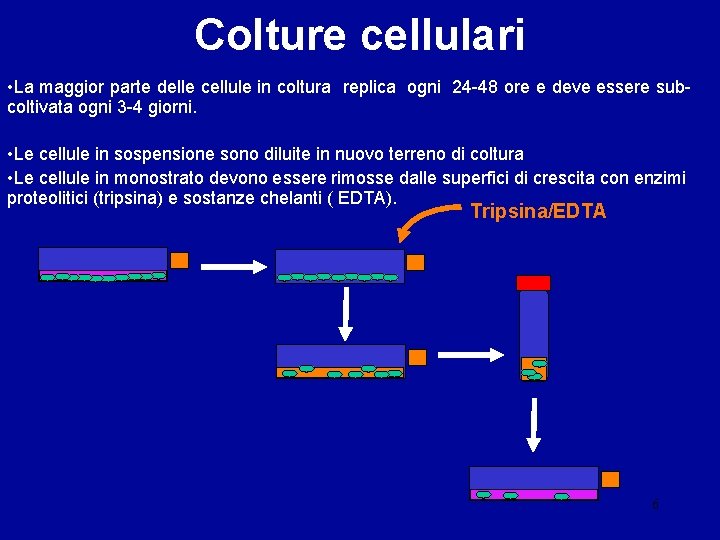 Colture cellulari

•La maggior parte delle cellule in coltura replica ogni 24-48 ore e deve essere sub-coltivata ogni 3-4 giorni.

•Le cellule in sospensione sono diluite in nuovo terreno di coltura

•Le cellule in monostrato devono essere rimosse dalle superfici di crescita con enzimi proteolitici (tripsina) e sostanze chelanti ( EDTA).

Tripsina/EDTA

6